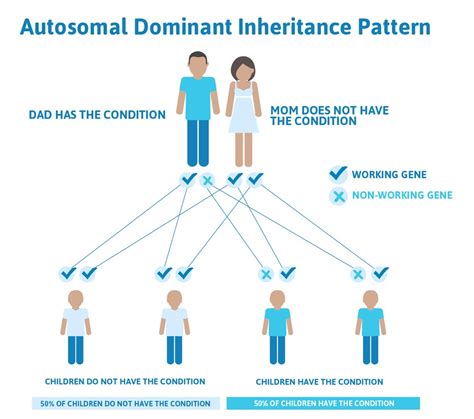 Autosomal Dominant Inheritance Pattern

DAD HAS THE CONDITION

MOM DOES NOT HAVE THE CONDITION

WORKING GENE

NON-WORKING GENE

CHILDREN DO NOT HAVE THE CONDITION

CHILDREN HAVE THE CONDITION

50% OF CHILDREN DO NOT HAVE THE CONDITION

50% OF CHILDREN HAVE THE CONDITION